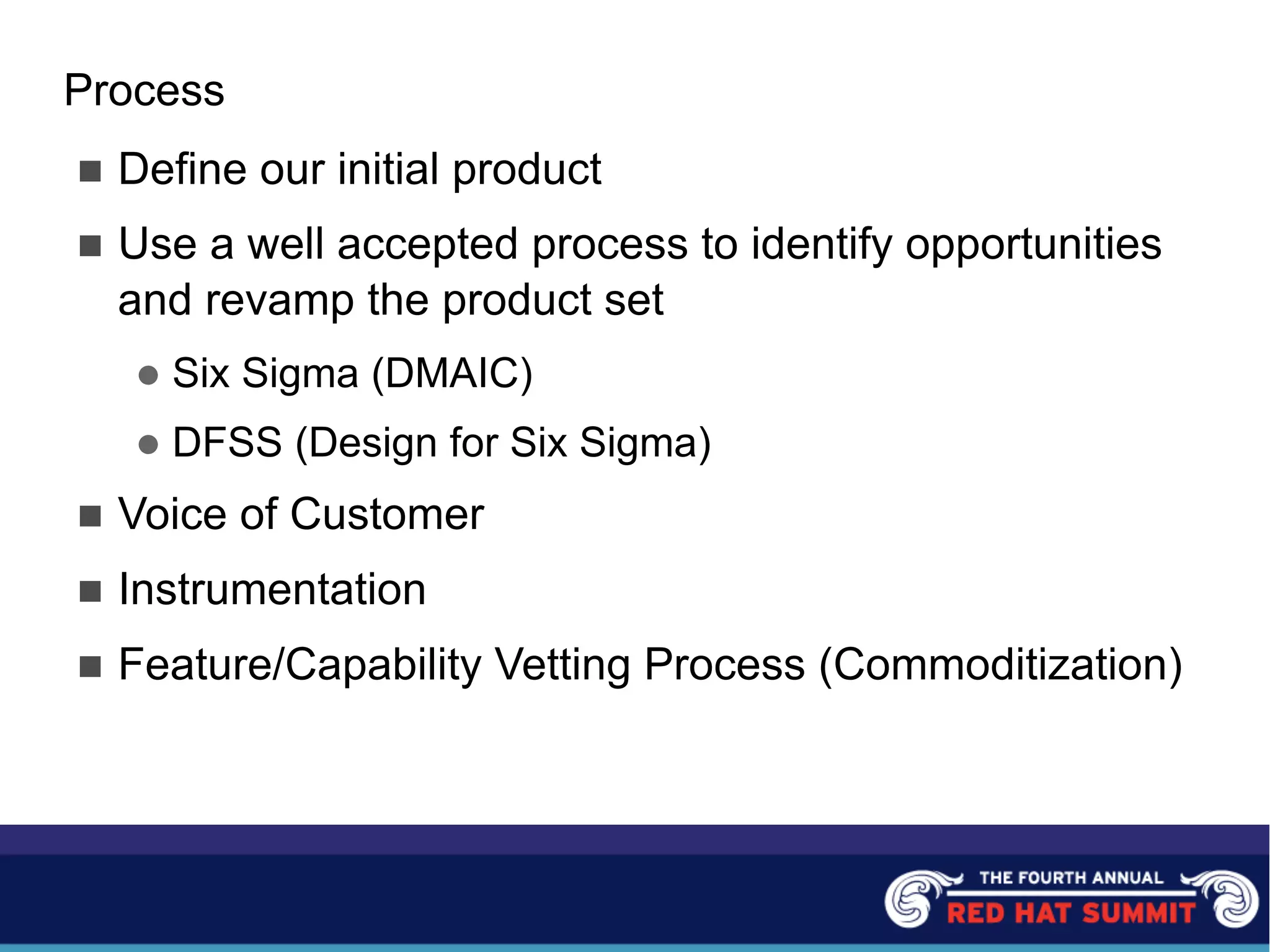 Process

■ Define our initial product

■ Use a well accepted process to identify opportunities and revamp the product set

● Six Sigma (DMAIC)

● DFSS (Design for Six Sigma)

■ Voice of Customer

■ Instrumentation

■ Feature/Capability Vetting Process (Commoditization)

THE FOURTH ANNUAL
RED HAT SUMMIT